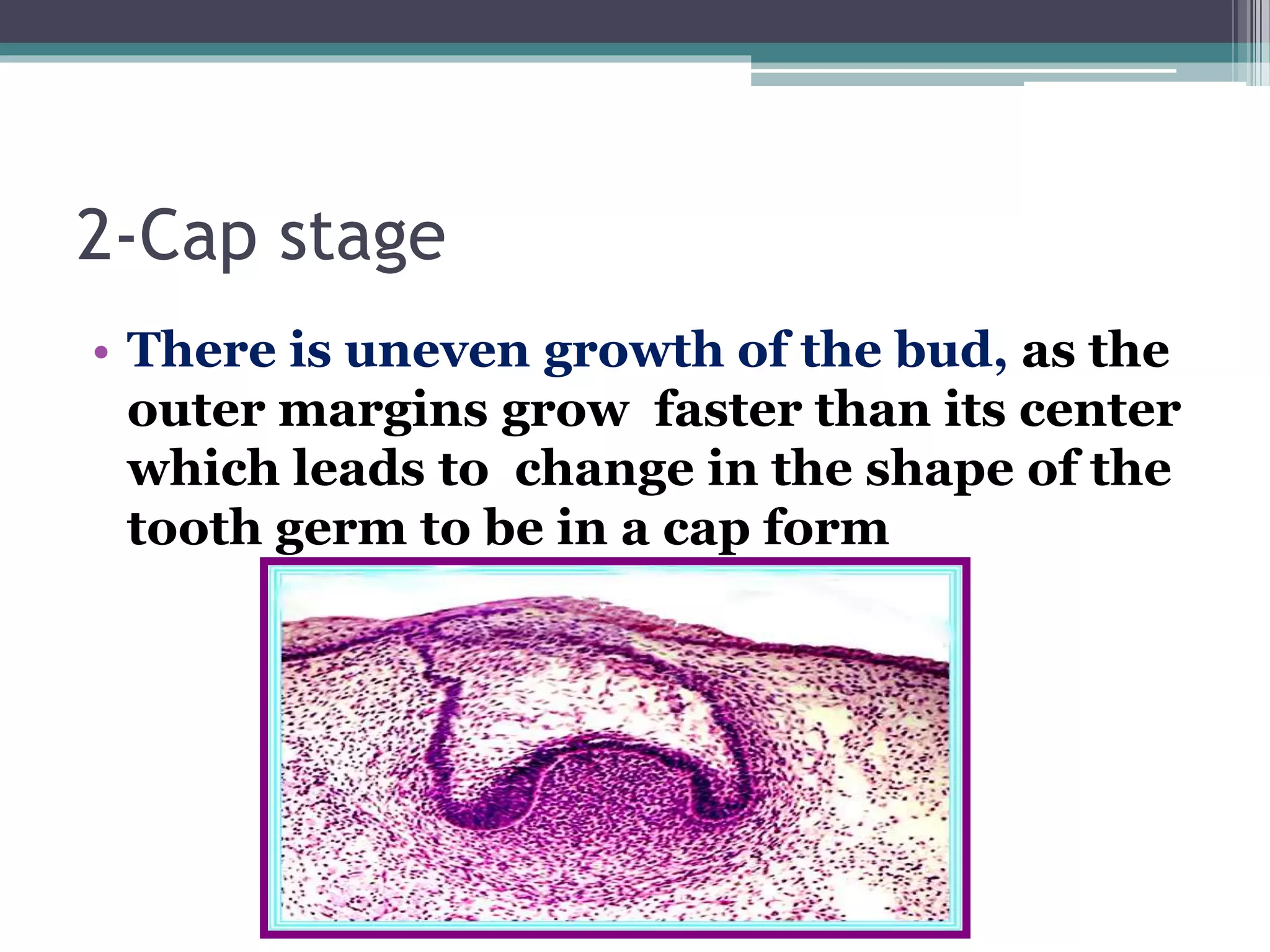 2-Cap stage

• There is uneven growth of the bud, as the outer margins grow  faster than its center which leads to  change in the shape of the tooth germ to be in a cap form